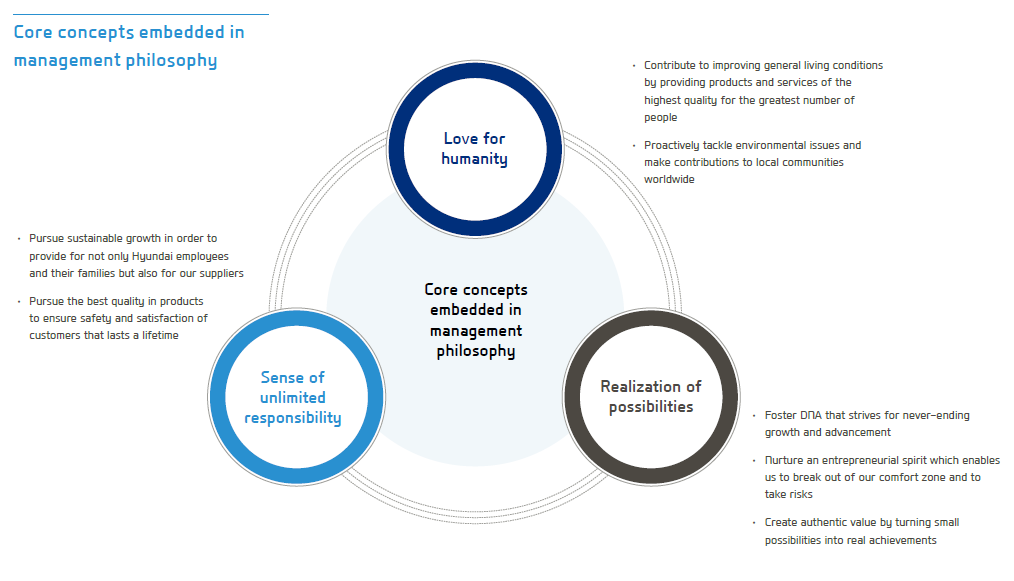 Core concepts embedded in management philosophy

Love for humanity

· Contribute to improving general living conditions by providing products and services of the highest quality for the greatest number of people

· Proactively tackle environmental issues and make contributions to local communities worldwide

· Pursue sustainable growth in order to provide for not only Hyundai employees and their families but also for our suppliers

· Pursue the best quality in products to ensure safety and satisfaction of customers that lasts a lifetime

Core concepts embedded in management philosophy

Sense of unlimited responsibility

Realization of possibilities

· Foster DNA that strives for never-ending growth and advancement

· Nurture an entrepreneurial spirit which enables us to break out of our comfort zone and to take risks

· Create authentic value by turning small possibilities into real achievements